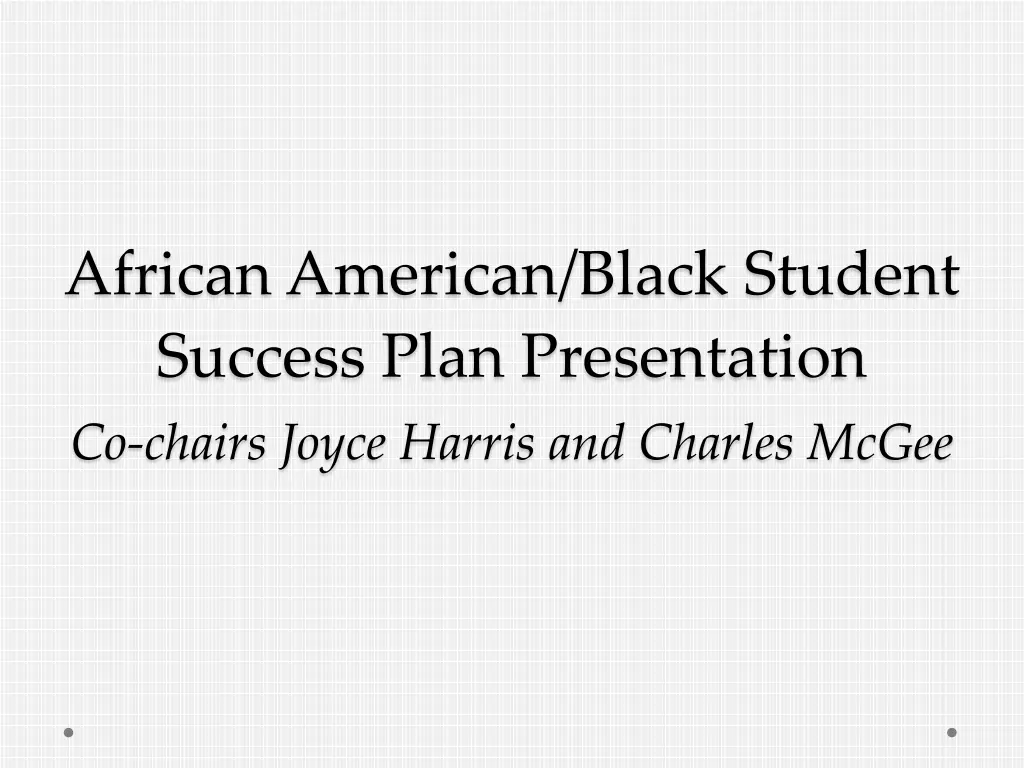 African American/Black Student Success Plan Presentation

Co-chairs Joyce Harris and Charles McGee